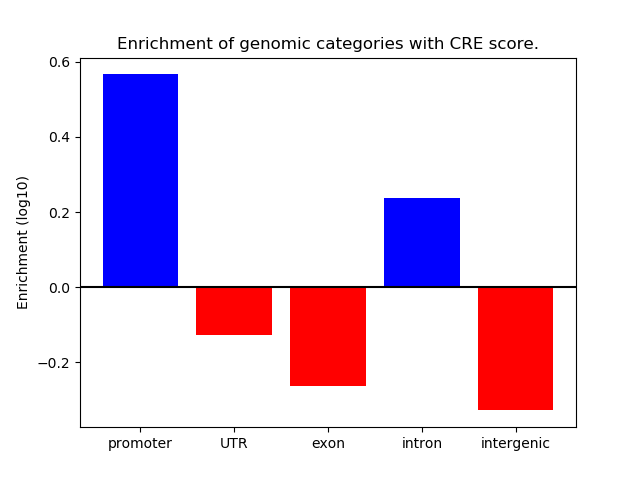 Enrichment of genomic categories with CRE score.

Enrichment (log10)

0.6
0.4
0.2
0.0
−0.2

promoter
UTR
exon
intron
intergenic